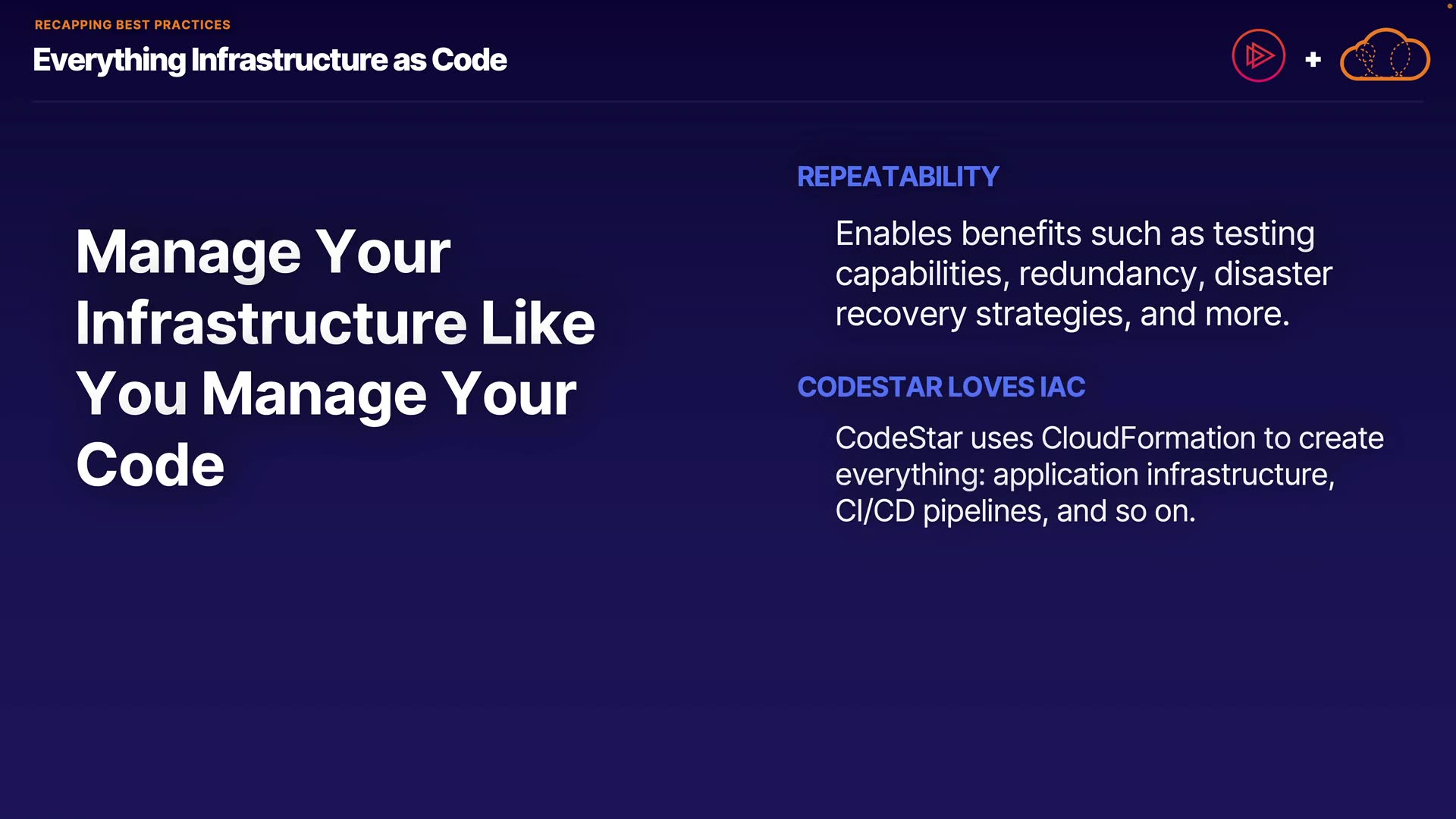 RECAPPING BEST PRACTICES

Everything Infrastructure as Code

+

Manage Your Infrastructure Like You Manage Your Code

REPEATABILITY

Enables benefits such as testing capabilities, redundancy, disaster recovery strategies, and more.

CODESTAR LOVES IAC

CodeStar uses CloudFormation to create everything: application infrastructure, CI/CD pipelines, and so on.